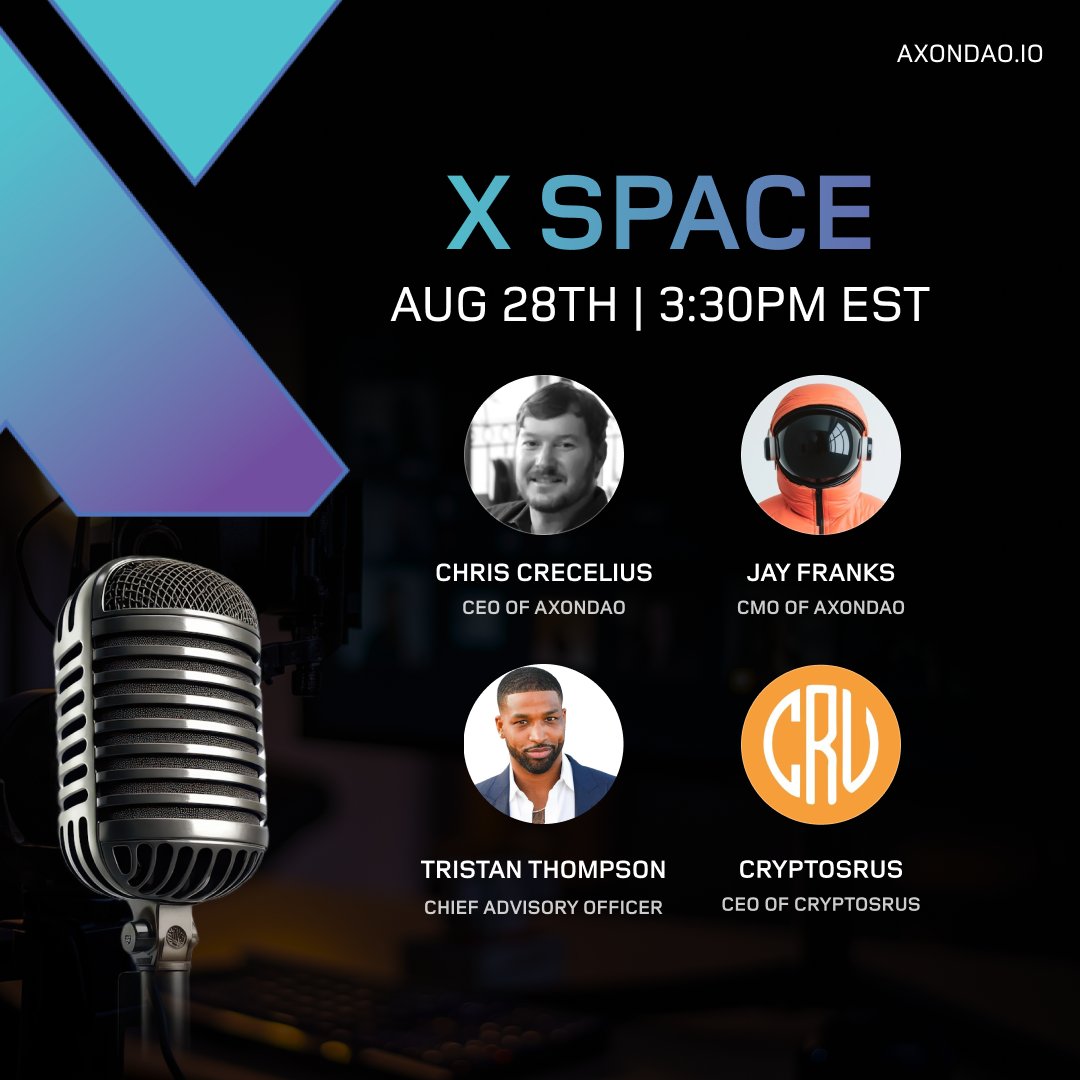 AXONDAO.IO

X SPACE

AUG 28TH | 3:30PM EST

CHRIS CRECELIUS
CEO OF AXONDAO

JAY FRANKS
CMO OF AXONDAO

TRISTAN THOMPSON
CHIEF ADVISORY OFFICER

CRU

CRYPTOSRUS
CEO OF CRYPTOSRUS